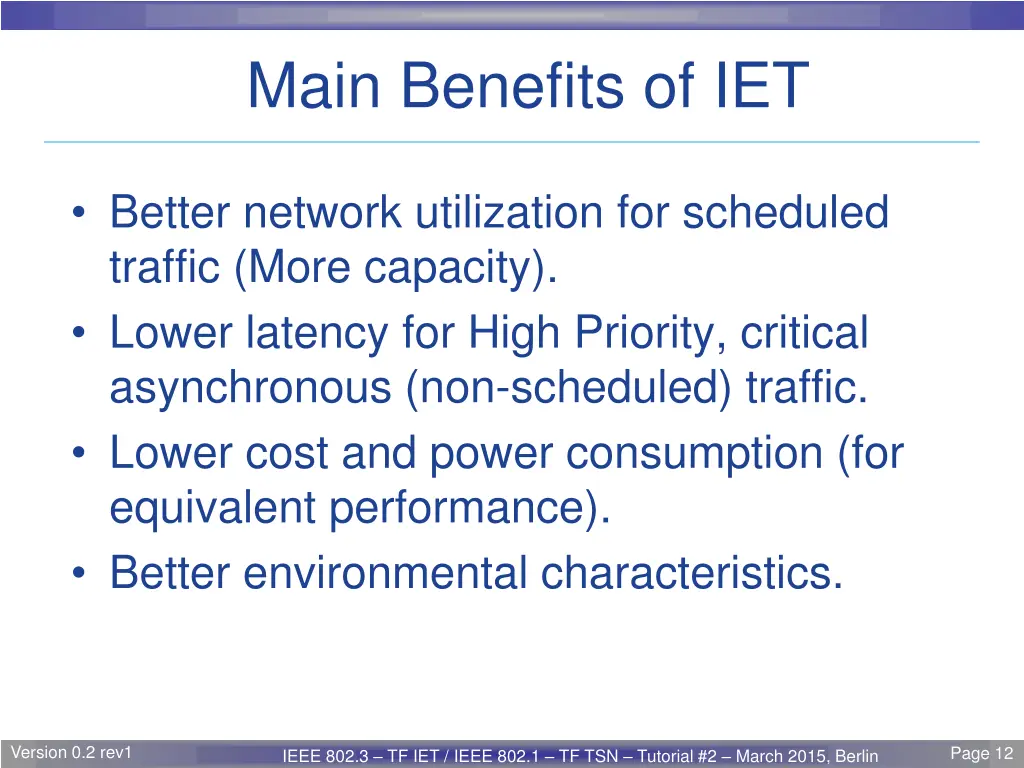 Main Benefits of IET

• Better network utilization for scheduled traffic (More capacity).
• Lower latency for High Priority, critical asynchronous (non-scheduled) traffic.
• Lower cost and power consumption (for equivalent performance).
• Better environmental characteristics.

Version 0.2 rev1

IEEE 802.3 – TF IET / IEEE 802.1 – TF TSN – Tutorial #2 – March 2015, Berlin

Page 12